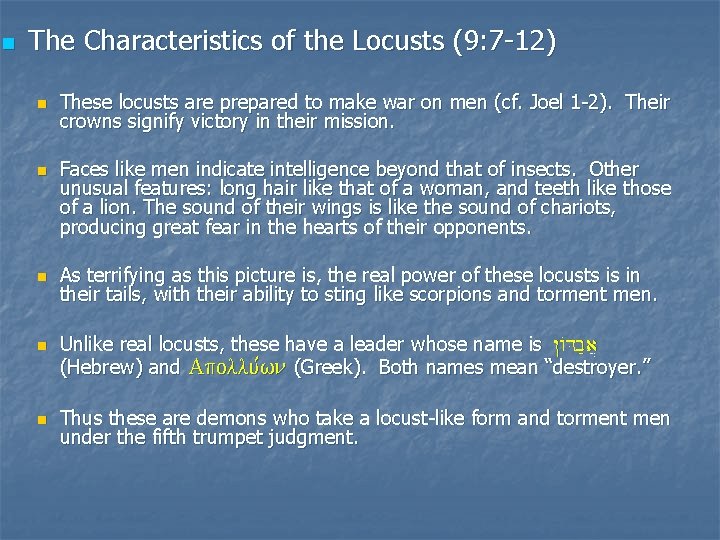 The Characteristics of the Locusts (9:7-12)

These locusts are prepared to make war on men (cf. Joel 1-2). Their crowns signify victory in their mission.

Faces like men indicate intelligence beyond that of insects. Other unusual features: long hair like that of a woman, and teeth like those of a lion. The sound of their wings is like the sound of chariots, producing great fear in the hearts of their opponents.

As terrifying as this picture is, the real power of these locusts is in their tails, with their ability to sting like scorpions and torment men.

Unlike real locusts, these have a leader whose name is אֲבַדּוֹן (Hebrew) and Ἀπολλύων (Greek). Both names mean "destroyer."

Thus these are demons who take a locust-like form and torment men under the fifth trumpet judgment.